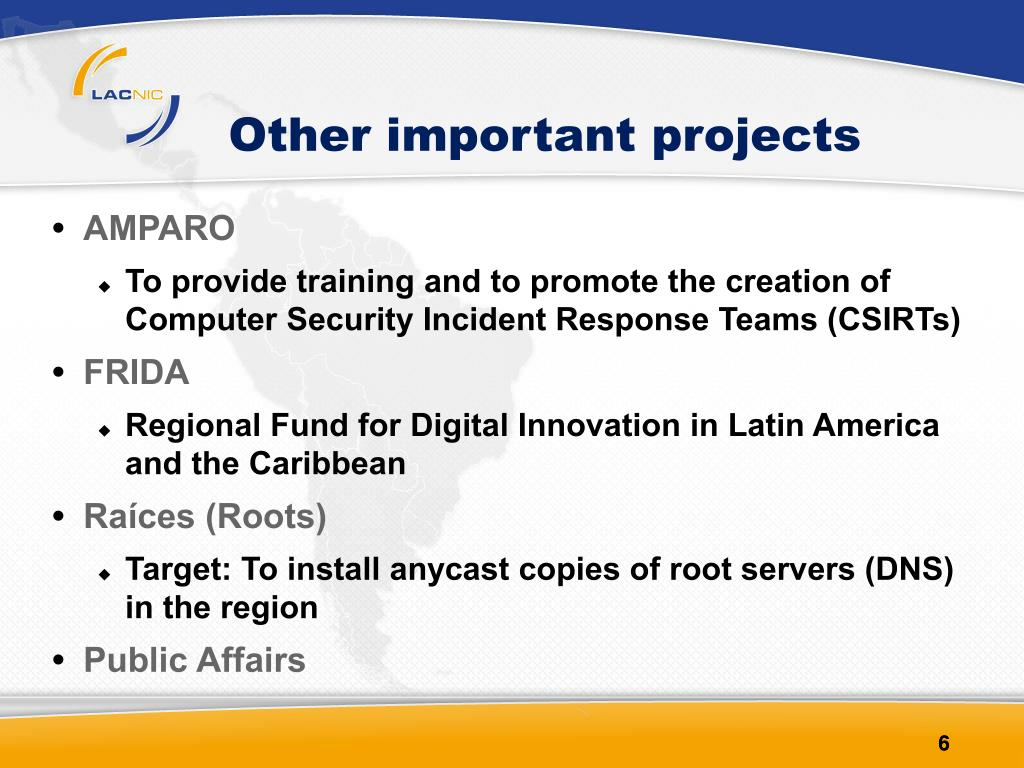 LACNIC

Other important projects

• AMPARO
◆ To provide training and to promote the creation of Computer Security Incident Response Teams (CSIRTs)
• FRIDA
◆ Regional Fund for Digital Innovation in Latin America and the Caribbean
• Raíces (Roots)
◆ Target: To install anycast copies of root servers (DNS) in the region
• Public Affairs

6